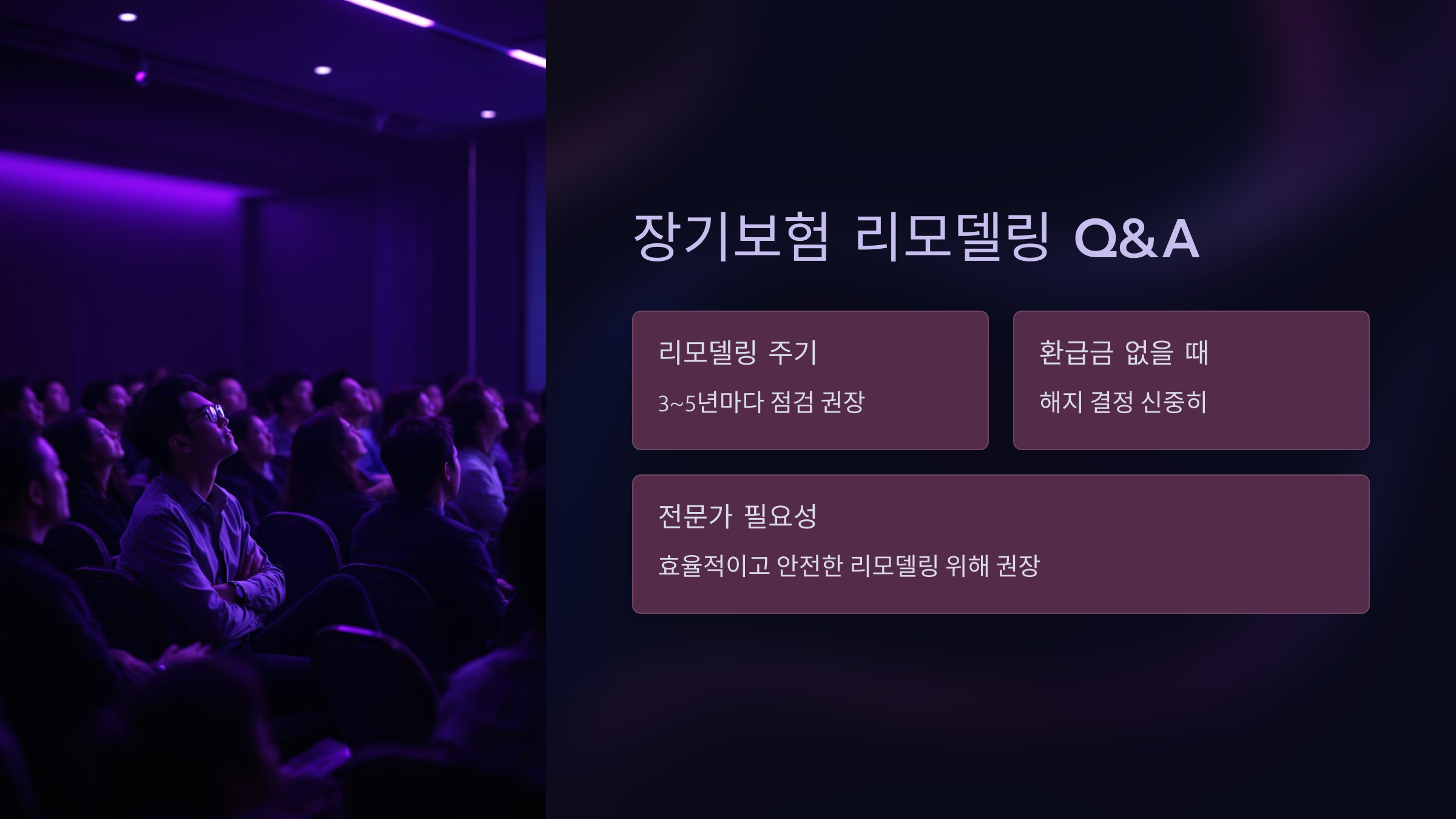 장기보험 리모델링 Q&A

리모델링 주기

3~5년마다 점검 권장

환급금 없을 때

해지 결정 신중히

전문가 필요성

효율적이고 안전한 리모델링 위해 권장